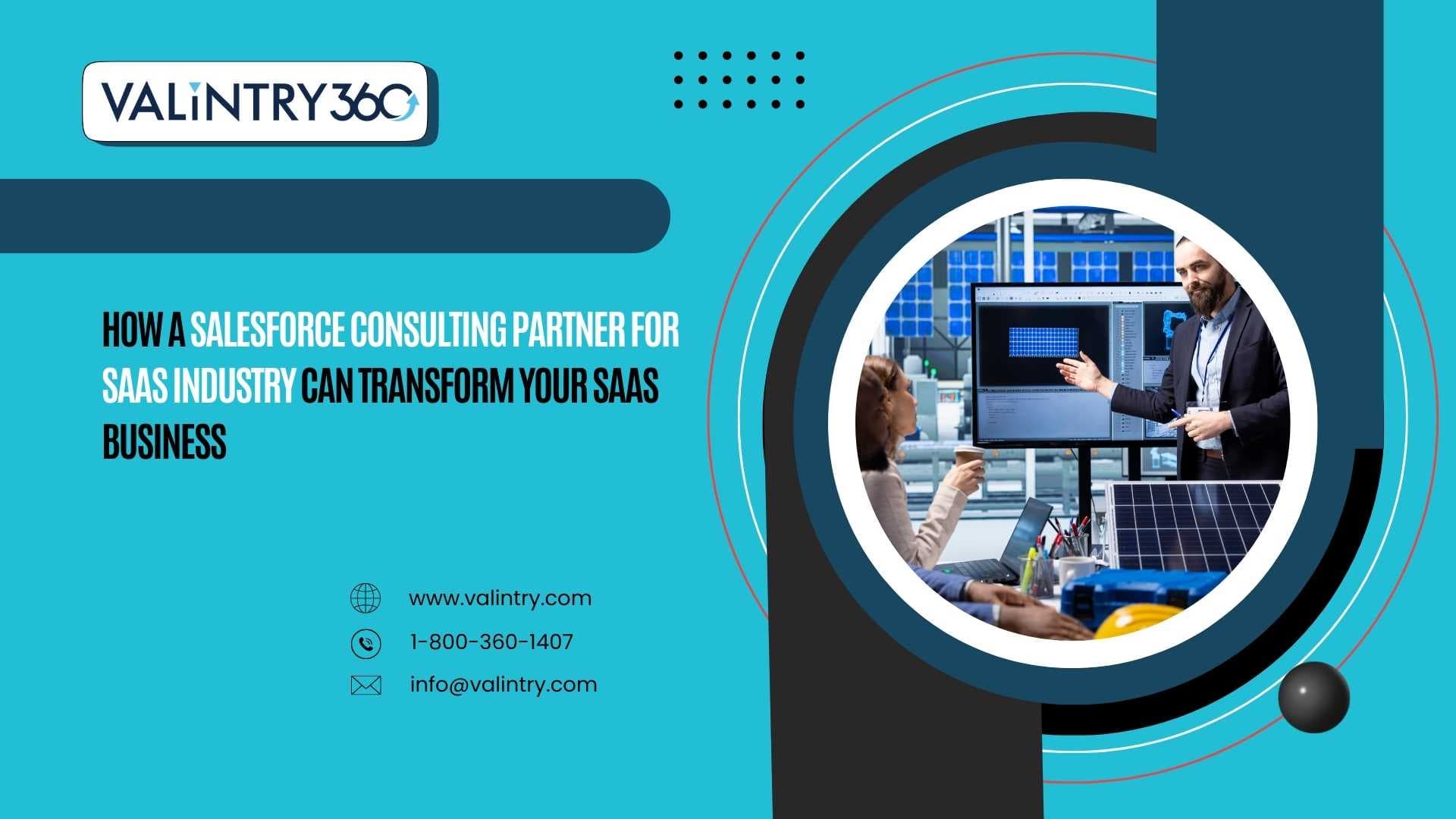 VALiNTRY360

HOW A SALESFORCE CONSULTING PARTNER FOR SAAS INDUSTRY CAN TRANSFORM YOUR SAAS BUSINESS

www.valintry.com

1-800-360-1407

info@valintry.com